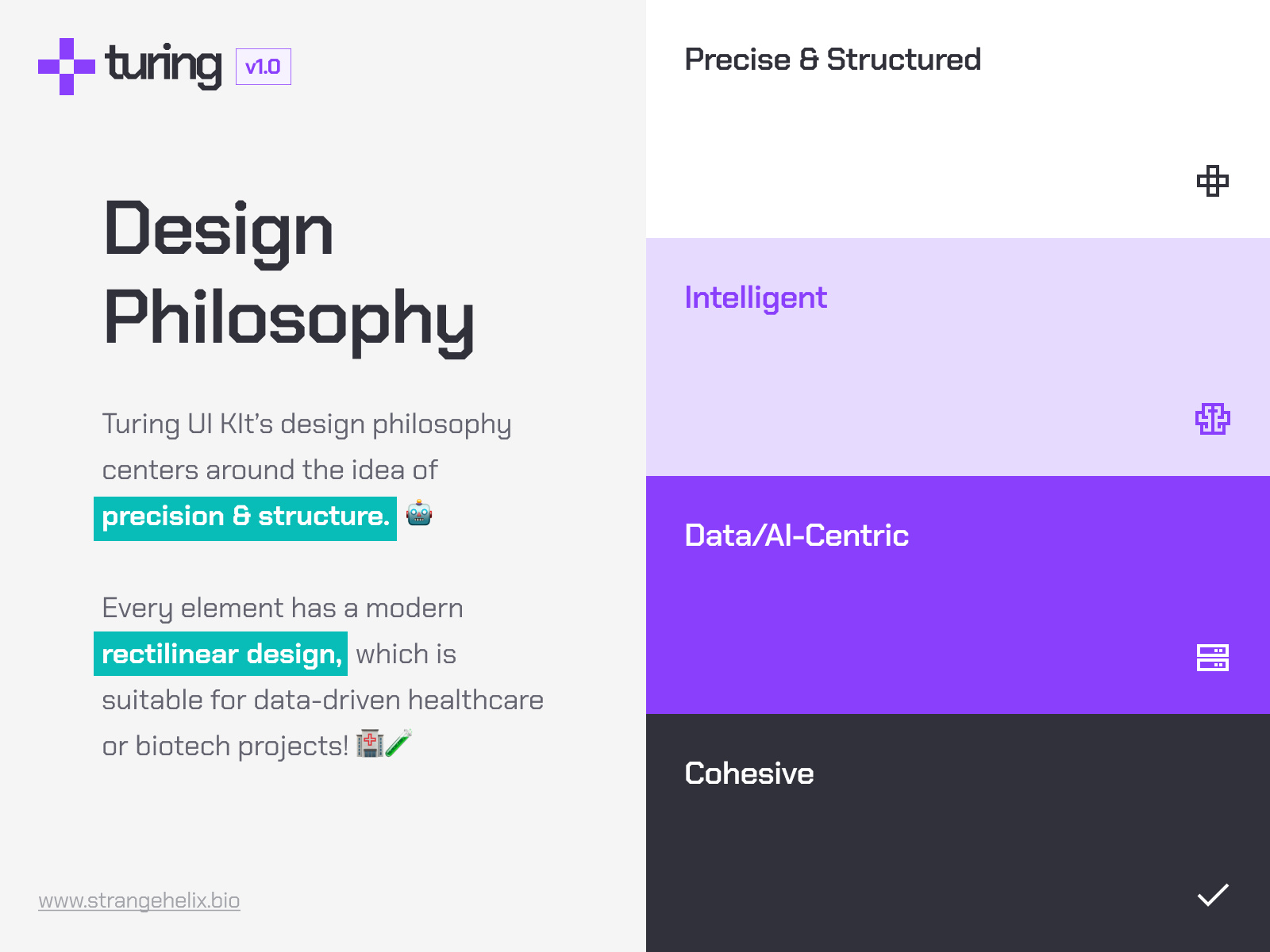 turing v1.0

Design Philosophy

Turing UI KIt's design philosophy centers around the idea of precision & structure. 🤖

Every element has a modern rectilinear design, which is suitable for data-driven healthcare or biotech projects! 🏥🧪

www.strangehelix.bio

Precise & Structured

Intelligent

Data/AI-Centric

Cohesive